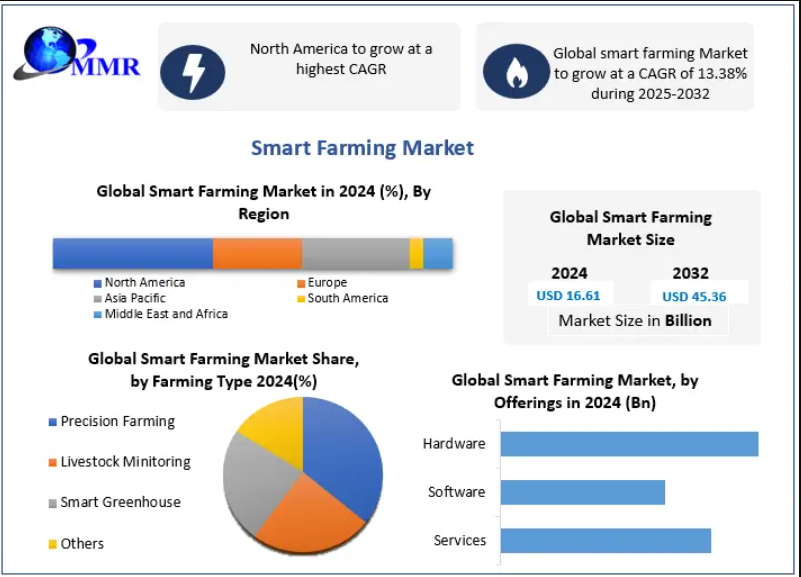 MMR

North America to grow at a highest CAGR

Global smart farming Market to grow at a CAGR of 13.38% during 2025-2032

Smart Farming Market

Global Smart Farming Market in 2024 (%), By Region

North America
Europe
Asia Pacific
South America
Middle East and Africa

Global Smart Farming Market Size

2024
USD 16.61

2032
USD 45.36

Market Size in Billion

Global Smart Farming Market Share, by Farming Type 2024(%)

Precision Farming
Livestock Minitoring
Smart Greenhouse
Others

Global Smart Farming Market, by Offerings in 2024 (Bn)

Hardware
Software
Services